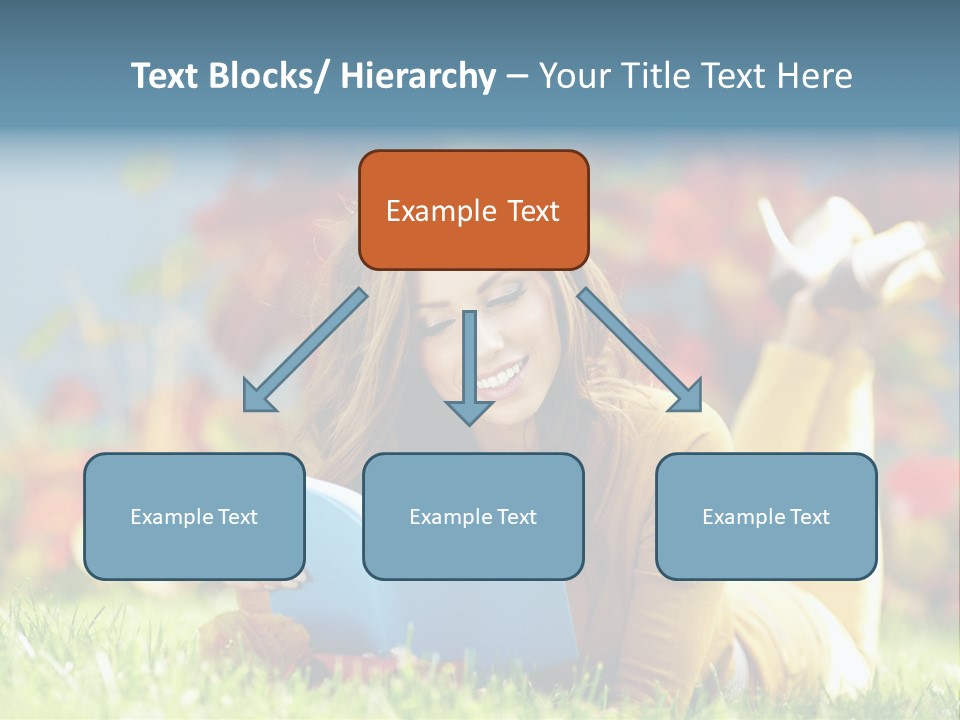 Text Blocks/ Hierarchy – Your Title Text Here

Example Text

Example Text

Example Text

Example Text